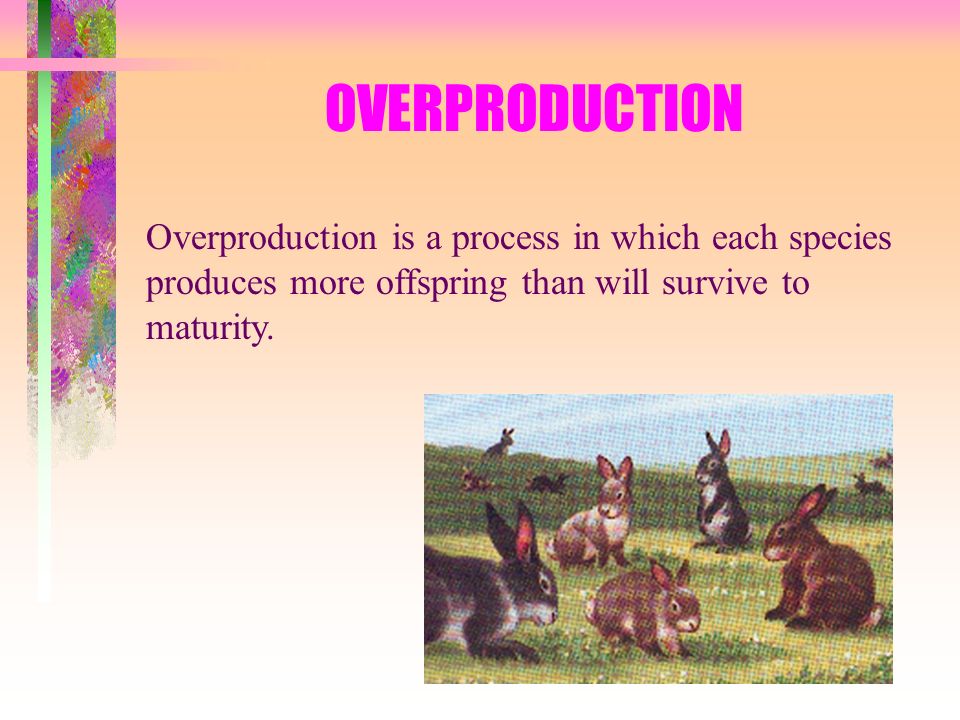 OVERPRODUCTION

Overproduction is a process in which each species produces more offspring than will survive to maturity.